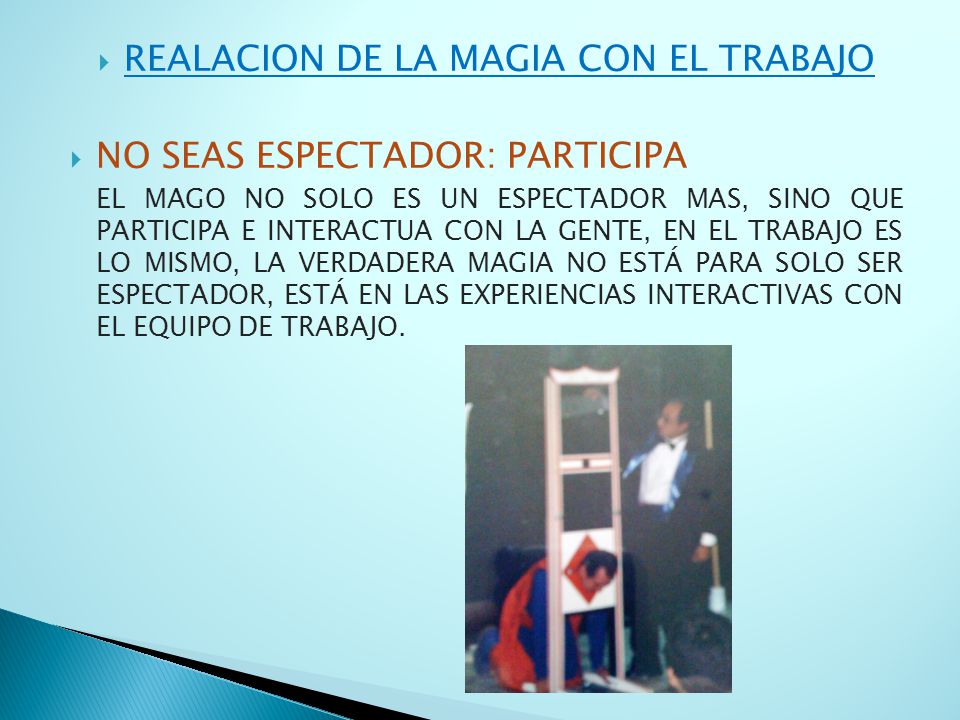 REALACION DE LA MAGIA CON EL TRABAJO

NO SEAS ESPECTADOR: PARTICIPA

EL MAGO NO SOLO ES UN ESPECTADOR MAS, SINO QUE PARTICIPA E INTERACTUA CON LA GENTE, EN EL TRABAJO ES LO MISMO, LA VERDADERA MAGIA NO ESTÁ PARA SOLO SER ESPECTADOR, ESTÁ EN LAS EXPERIENCIAS INTERACTIVAS CON EL EQUIPO DE TRABAJO.